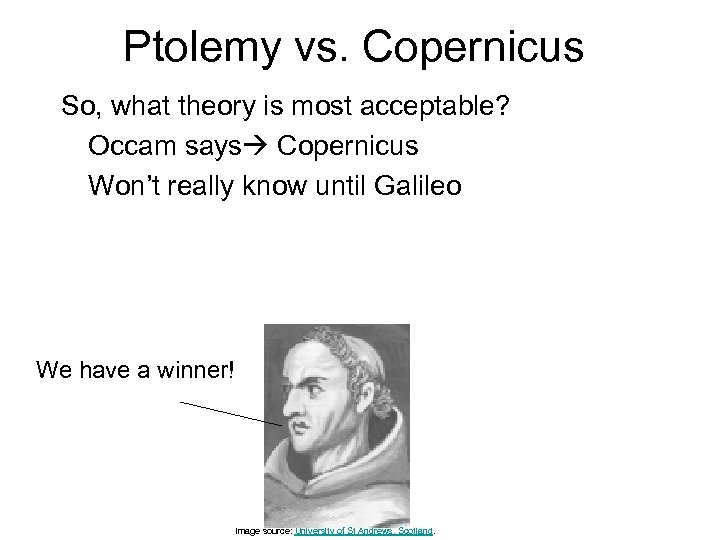 Ptolemy vs. Copernicus

So, what theory is most acceptable?

Occam says→ Copernicus

Won't really know until Galileo

We have a winner!

Image source: University of St Andrews, Scotland.